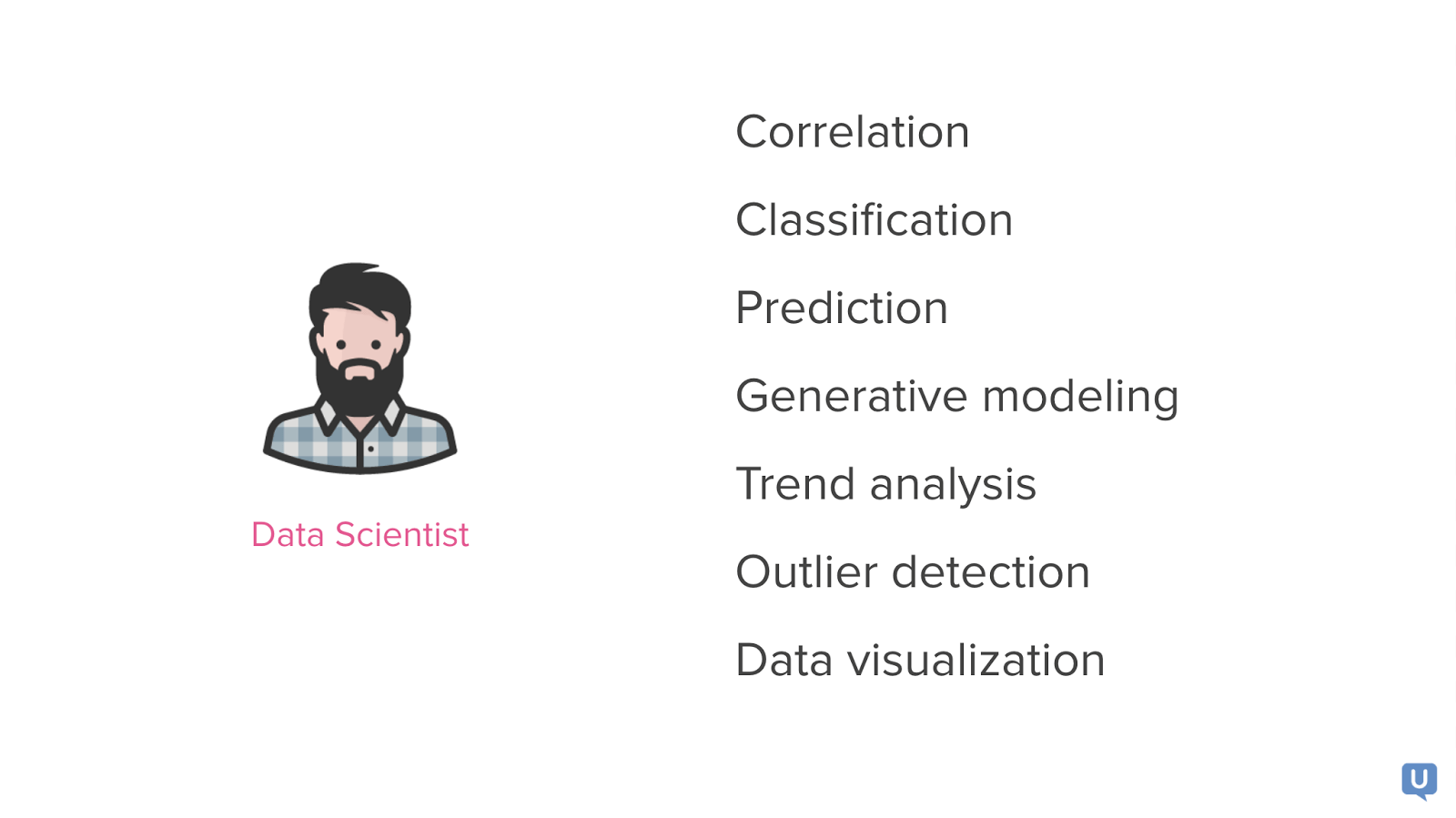 Data Scientist

Correlation

Classification

Prediction

Generative modeling

Trend analysis

Outlier detection

Data visualization

U